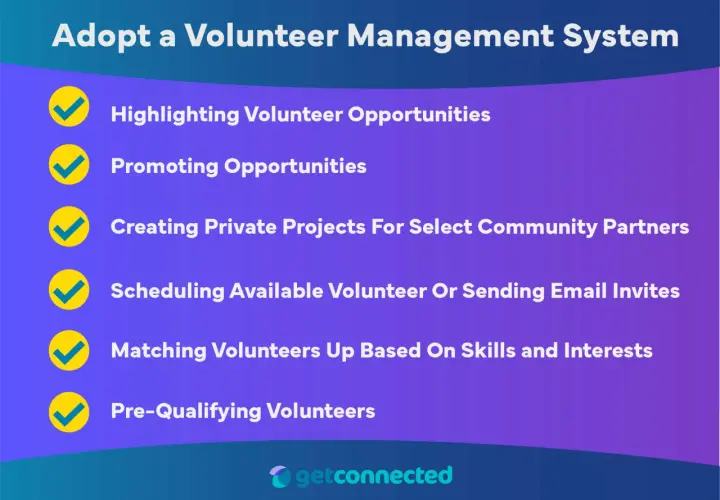 Adopt a Volunteer Management System

Highlighting Volunteer Opportunities

Promoting Opportunities

Creating Private Projects For Select Community Partners

Scheduling Available Volunteer Or Sending Email Invites

Matching Volunteers Up Based On Skills and Interests

Pre-Qualifying Volunteers

getconnected